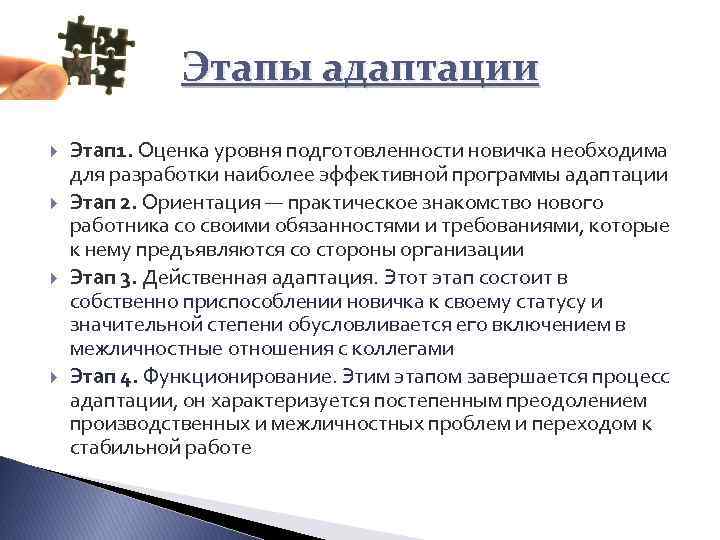 Этапы адаптации

Этап1. Оценка уровня подготовленности новичка необходима для разработки наиболее эффективной программы адаптации

Этап 2. Ориентация — практическое знакомство нового работника со своими обязанностями и требованиями, которые к нему предъявляются со стороны организации

Этап 3. Действенная адаптация. Этот этап состоит в собственно приспособлении новичка к своему статусу и значительной степени обусловливается его включением в межличностные отношения с коллегами

Этап 4. Функционирование. Этим этапом завершается процесс адаптации, он характеризуется постепенным преодолением производственных и межличностных проблем и переходом к стабильной работе